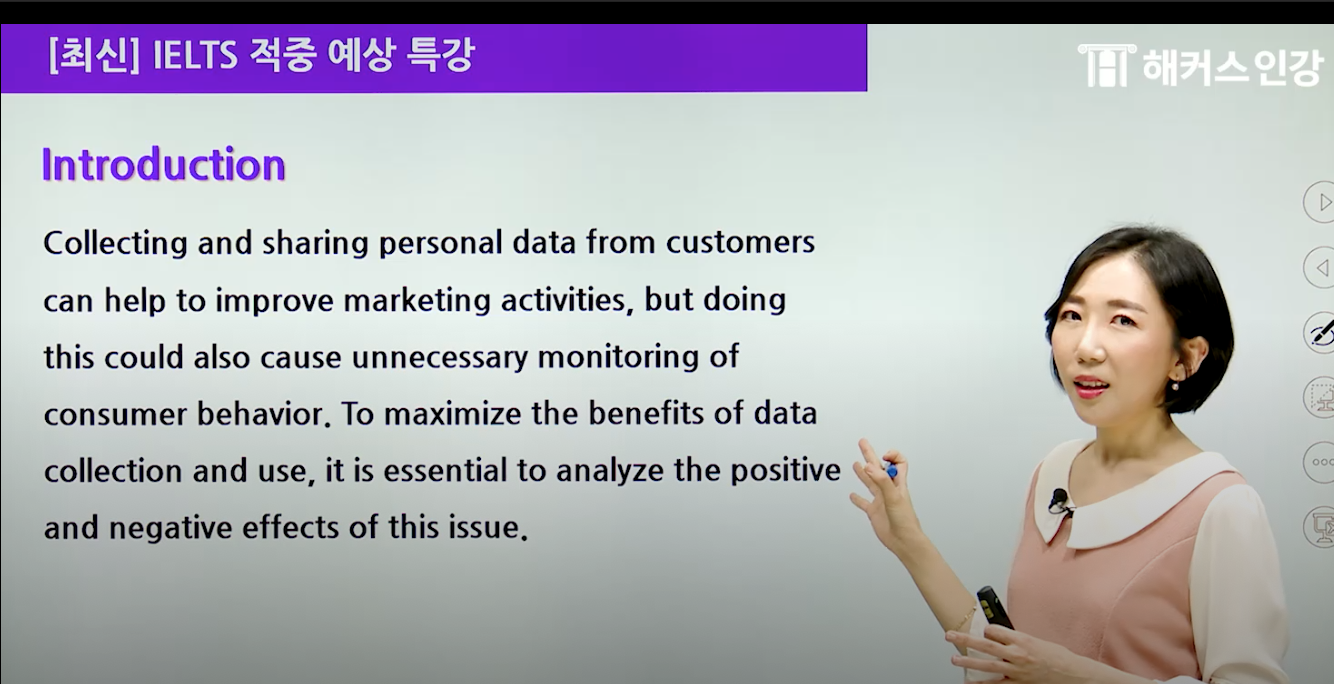 [최신] IELTS 적중 예상 특강

해커스인강

Introduction

Collecting and sharing personal data from customers can help to improve marketing activities, but doing this could also cause unnecessary monitoring of consumer behavior. To maximize the benefits of data collection and use, it is essential to analyze the positive and negative effects of this issue.